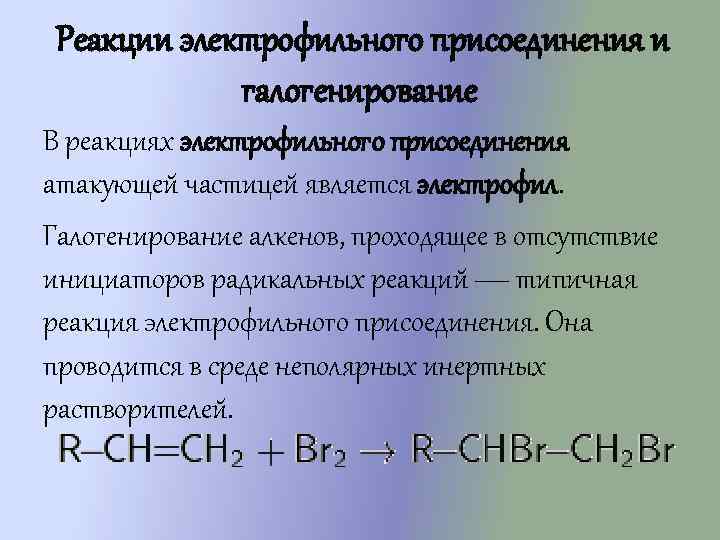 Реакции электрофильного присоединения и галогенирование

В реакциях электрофильного присоединения атакующей частицей является электрофил.

Галогенирование алкенов, проходящее в отсутствие инициаторов радикальных реакций — типичная реакция электрофильного присоединения. Она проводится в среде неполярных инертных растворителей.

$R–CH=CH_2 + Br_2 \rightarrow R–CHBr–CH_2Br$